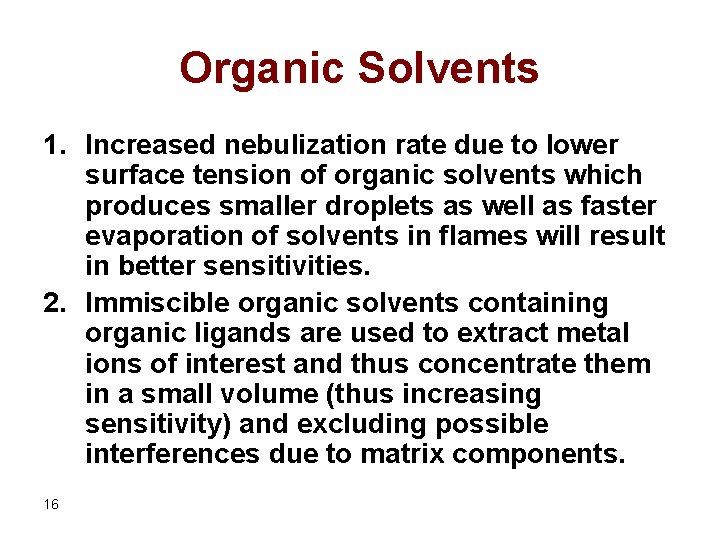 Organic Solvents

1. Increased nebulization rate due to lower surface tension of organic solvents which produces smaller droplets as well as faster evaporation of solvents in flames will result in better sensitivities.

2. Immiscible organic solvents containing organic ligands are used to extract metal ions of interest and thus concentrate them in a small volume (thus increasing sensitivity) and excluding possible interferences due to matrix components.

16